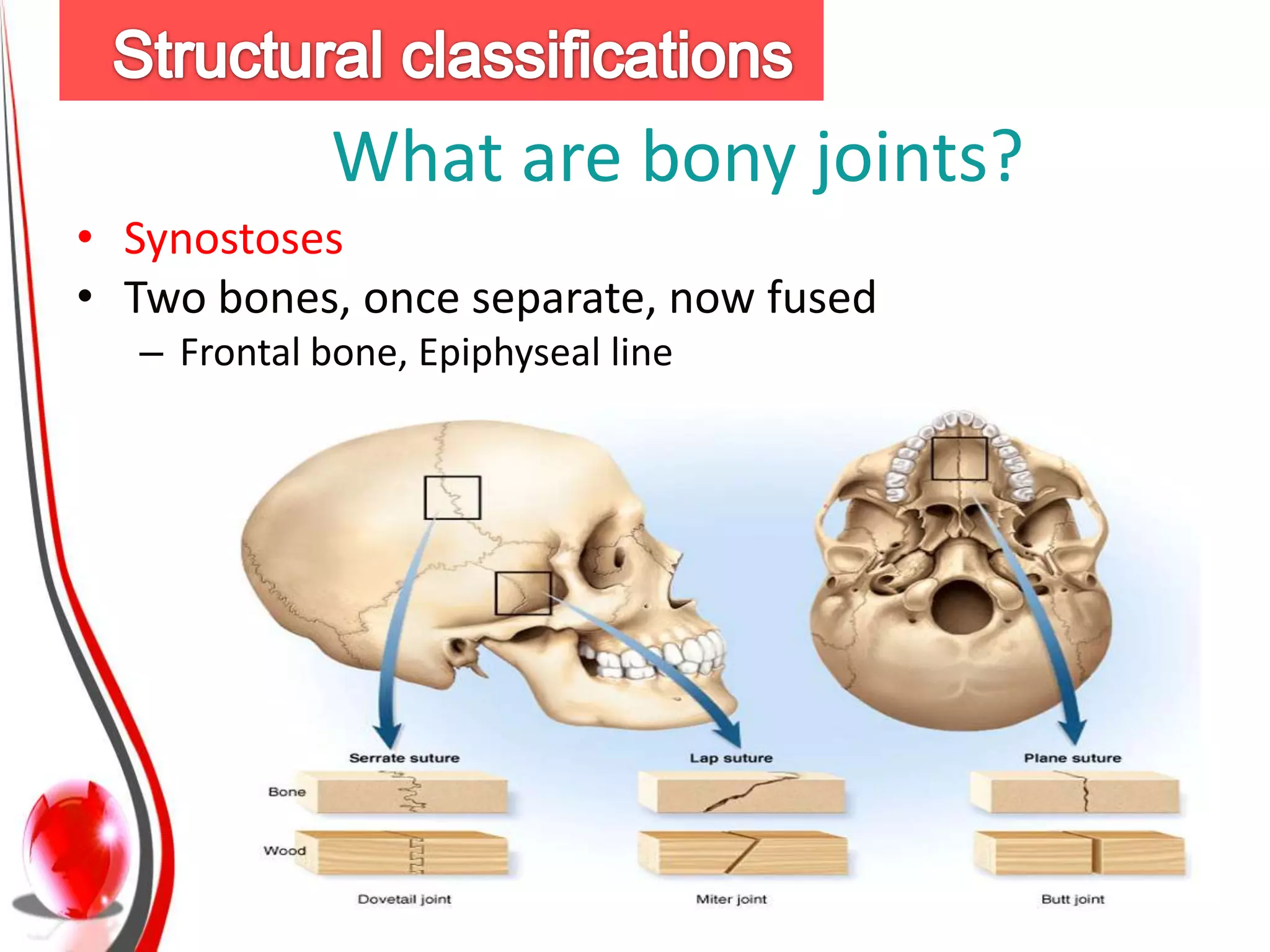 Structural classifications

What are bony joints?

• Synostoses
• Two bones, once separate, now fused
– Frontal bone, Epiphyseal line

Serrate suture
Lap suture
Plane suture
Bone
Wood
Dovetail joint
Miter joint
Butt joint